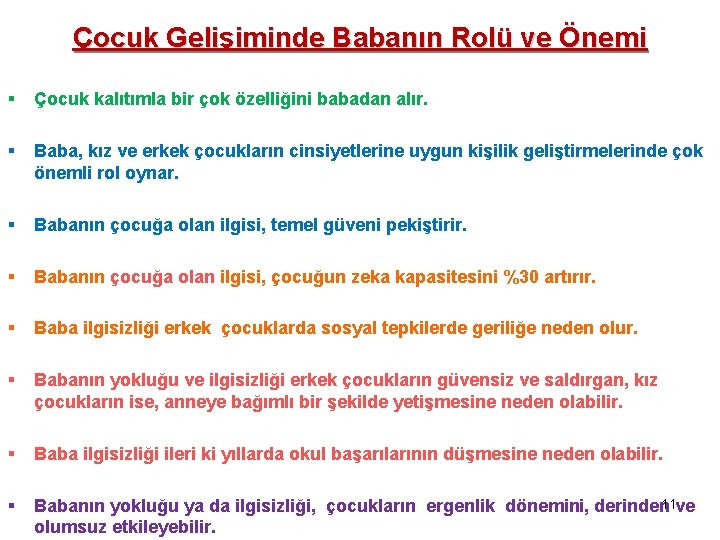 Çocuk Gelişiminde Babanın Rolü ve Önemi

▪ Çocuk kalıtımla bir çok özelliğini babadan alır.

▪ Baba, kız ve erkek çocukların cinsiyetlerine uygun kişilik geliştirmelerinde çok önemli rol oynar.

▪ Babanın çocuğa olan ilgisi, temel güveni pekiştirir.

▪ Babanın çocuğa olan ilgisi, çocuğun zeka kapasitesini %30 artırır.

▪ Baba ilgisizliği erkek çocuklarda sosyal tepkilerde geriliğe neden olur.

▪ Babanın yokluğu ve ilgisizliği erkek çocukların güvensiz ve saldırgan, kız çocukların ise, anneye bağımlı bir şekilde yetişmesine neden olabilir.

▪ Baba ilgisizliği ileri ki yıllarda okul başarılarının düşmesine neden olabilir.

▪ Babanın yokluğu ya da ilgisizliği, çocukların ergenlik dönemini, derinden ve olumsuz etkileyebilir.

11